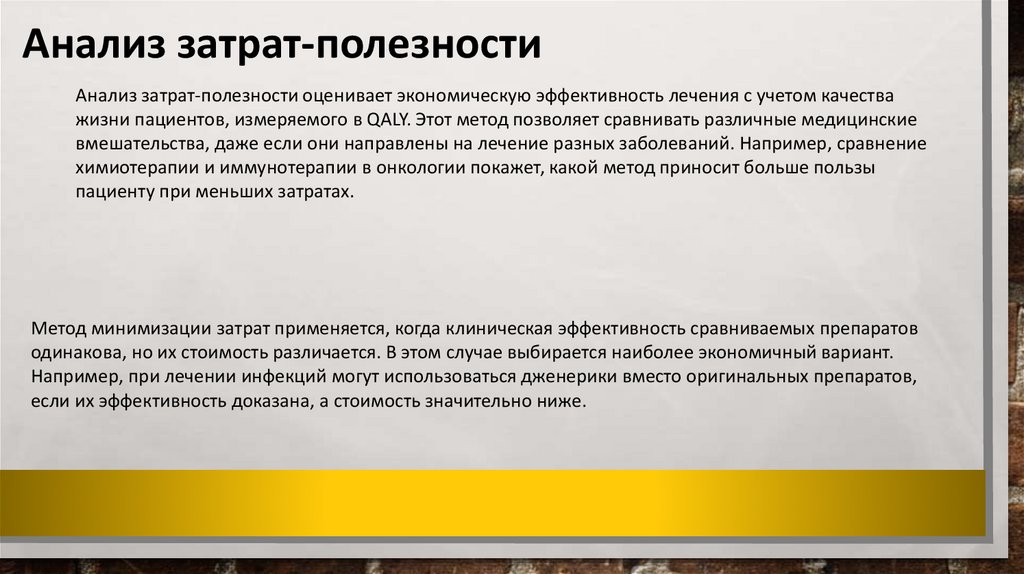 Анализ затрат-полезности

Анализ затрат-полезности оценивает экономическую эффективность лечения с учетом качества жизни пациентов, измеряемого в QALY. Этот метод позволяет сравнивать различные медицинские вмешательства, даже если они направлены на лечение разных заболеваний. Например, сравнение химиотерапии и иммунотерапии в онкологии покажет, какой метод приносит больше пользы пациенту при меньших затратах.

Метод минимизации затрат применяется, когда клиническая эффективность сравниваемых препаратов одинакова, но их стоимость различается. В этом случае выбирается наиболее экономичный вариант. Например, при лечении инфекций могут использоваться дженерики вместо оригинальных препаратов, если их эффективность доказана, а стоимость значительно ниже.